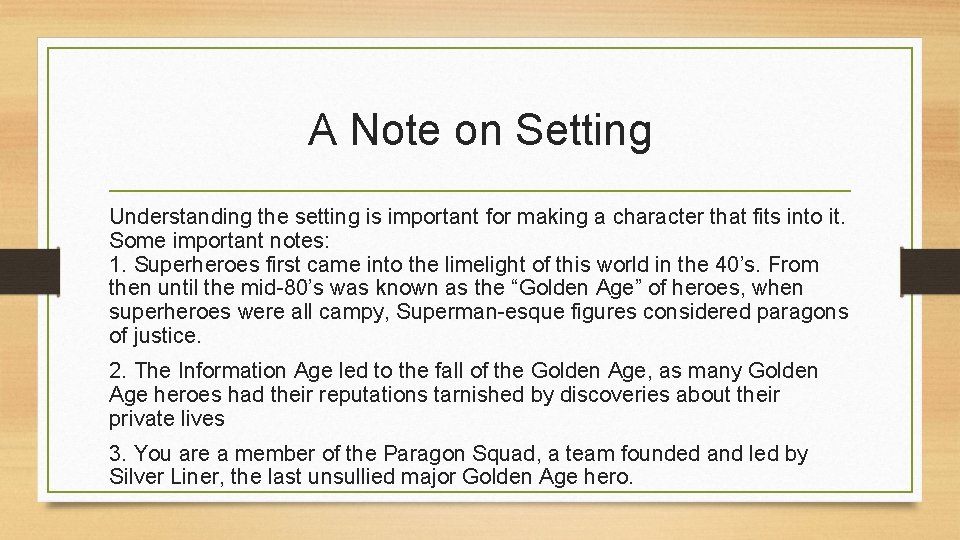 A Note on Setting

Understanding the setting is important for making a character that fits into it. Some important notes:
1. Superheroes first came into the limelight of this world in the 40’s. From then until the mid-80’s was known as the “Golden Age” of heroes, when superheroes were all campy, Superman-esque figures considered paragons of justice.

2. The Information Age led to the fall of the Golden Age, as many Golden Age heroes had their reputations tarnished by discoveries about their private lives

3. You are a member of the Paragon Squad, a team founded and led by Silver Liner, the last unsullied major Golden Age hero.